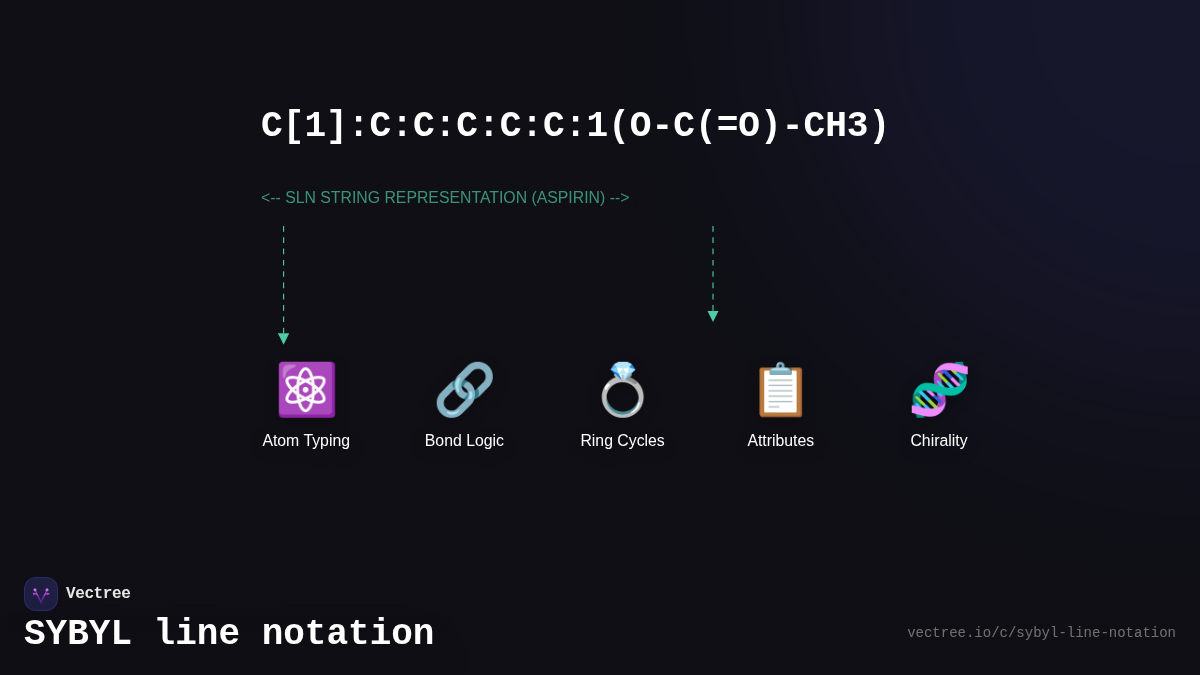 C[1]:C:C:C:C:C:1(O-C(=O)-CH3)

<-- SLN STRING REPRESENTATION (ASPIRIN) -->

Atom Typing

Bond Logic

Ring Cycles

Attributes

Chirality

Vectree

SYBYL line notation

vectree.io/c/sybyl-line-notation